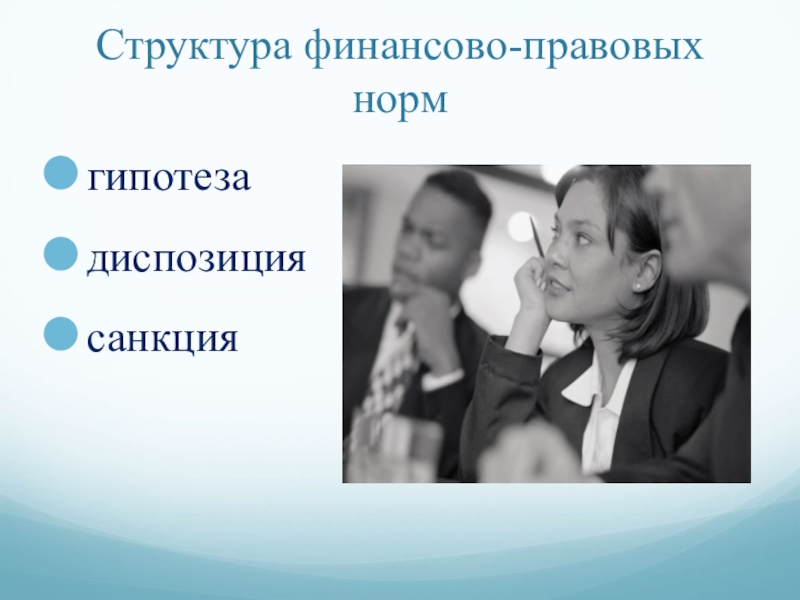 Структура финансово-правовых норм

гипотеза

диспозиция

санкция